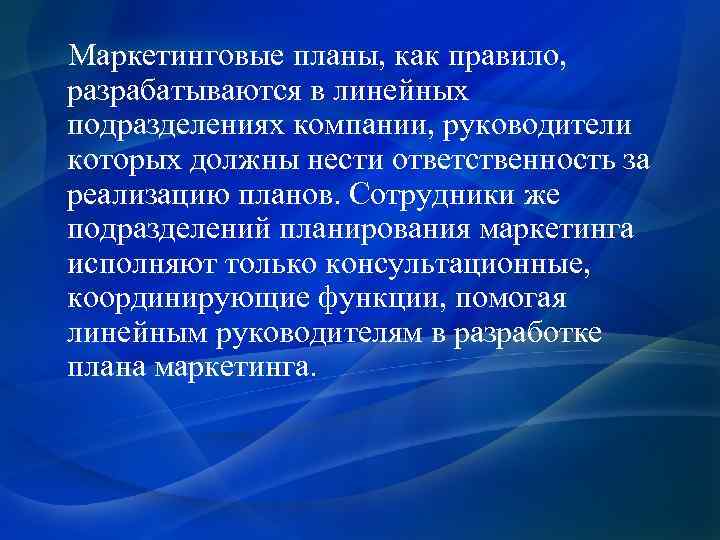 Маркетинговые планы, как правило, разрабатываются в линейных подразделениях компании, руководители которых должны нести ответственность за реализацию планов. Сотрудники же подразделений планирования маркетинга исполняют только консультационные, координирующие функции, помогая линейным руководителям в разработке плана маркетинга.